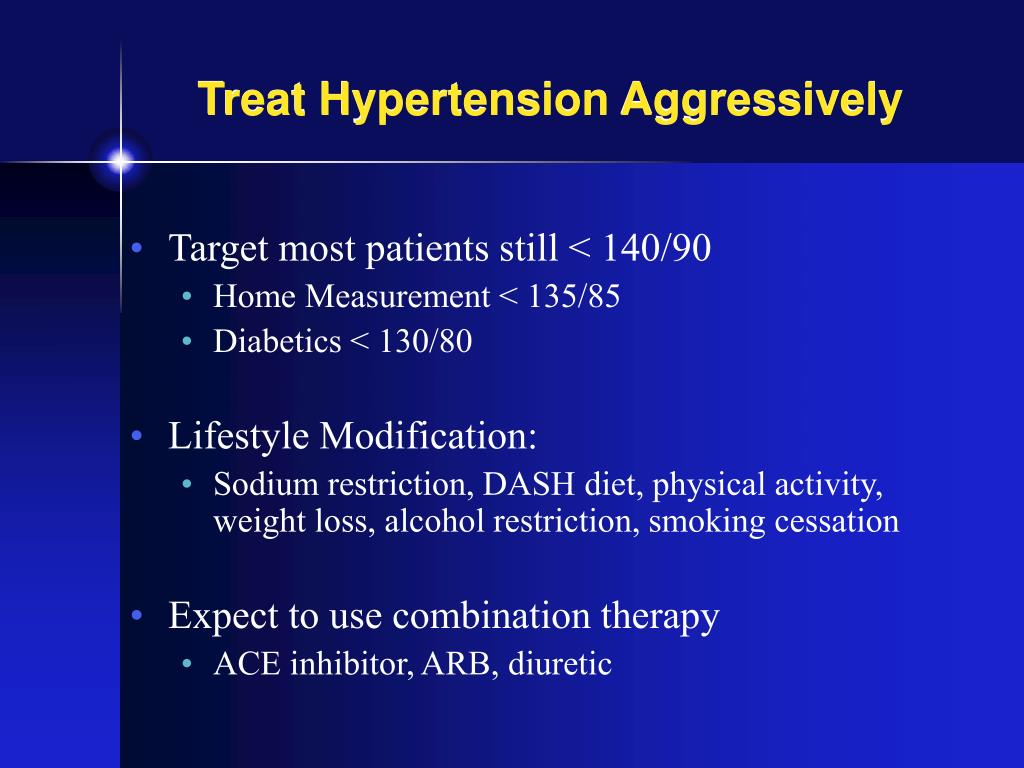 Treat Hypertension Aggressively

• Target most patients still < 140/90
  • Home Measurement < 135/85
  • Diabetics < 130/80

• Lifestyle Modification:
  • Sodium restriction, DASH diet, physical activity, weight loss, alcohol restriction, smoking cessation

• Expect to use combination therapy
  • ACE inhibitor, ARB, diuretic